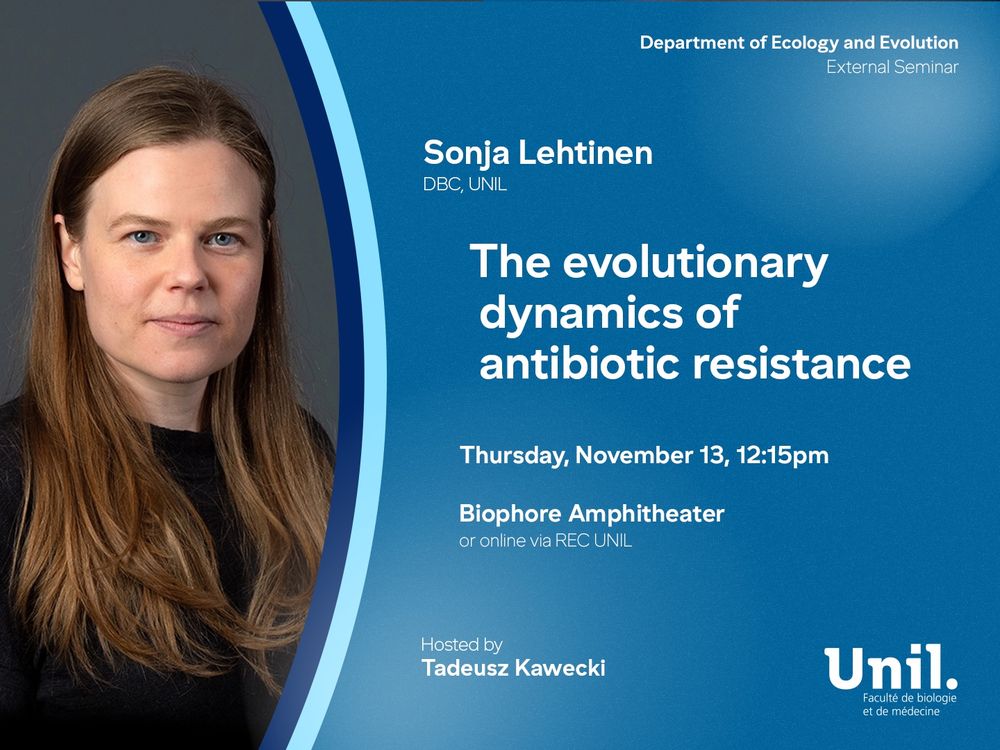 Department of Ecology and Evolution
External Seminar

Sonja Lehtinen
DBC, UNIL

The evolutionary dynamics of antibiotic resistance

Thursday, November 13, 12:15pm

Biophore Amphitheater
or online via REC UNIL

Hosted by
Tadeusz Kawecki

Unil.
Faculté de biologie et de médecine